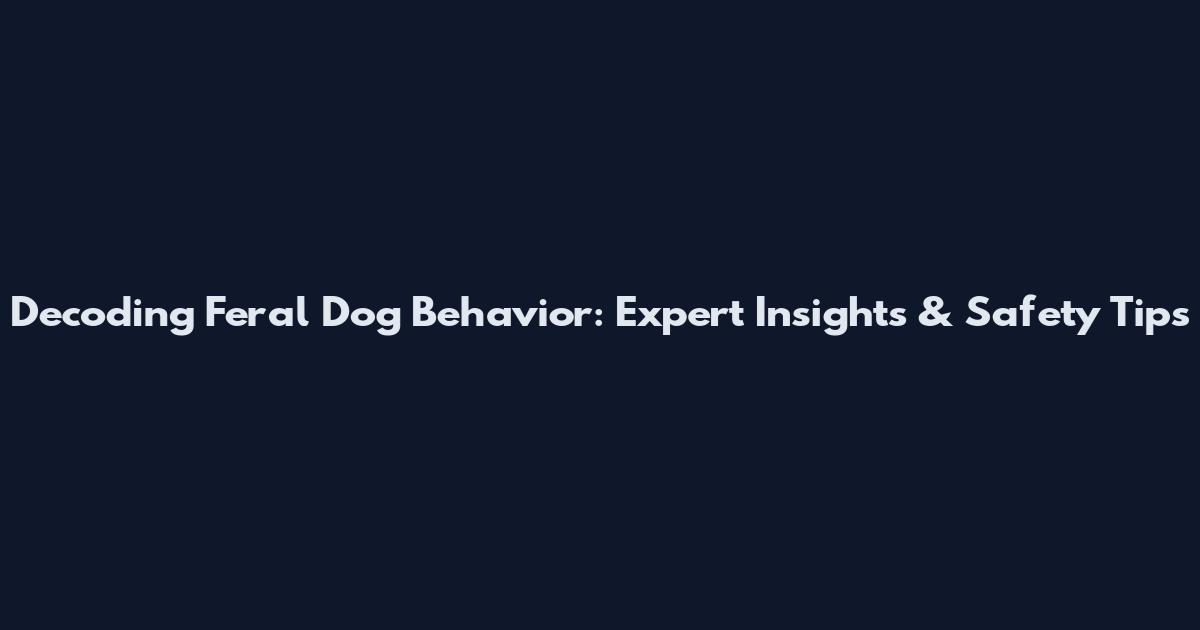 Decoding Feral Dog Behavior: Expert Insights & Safety Tips